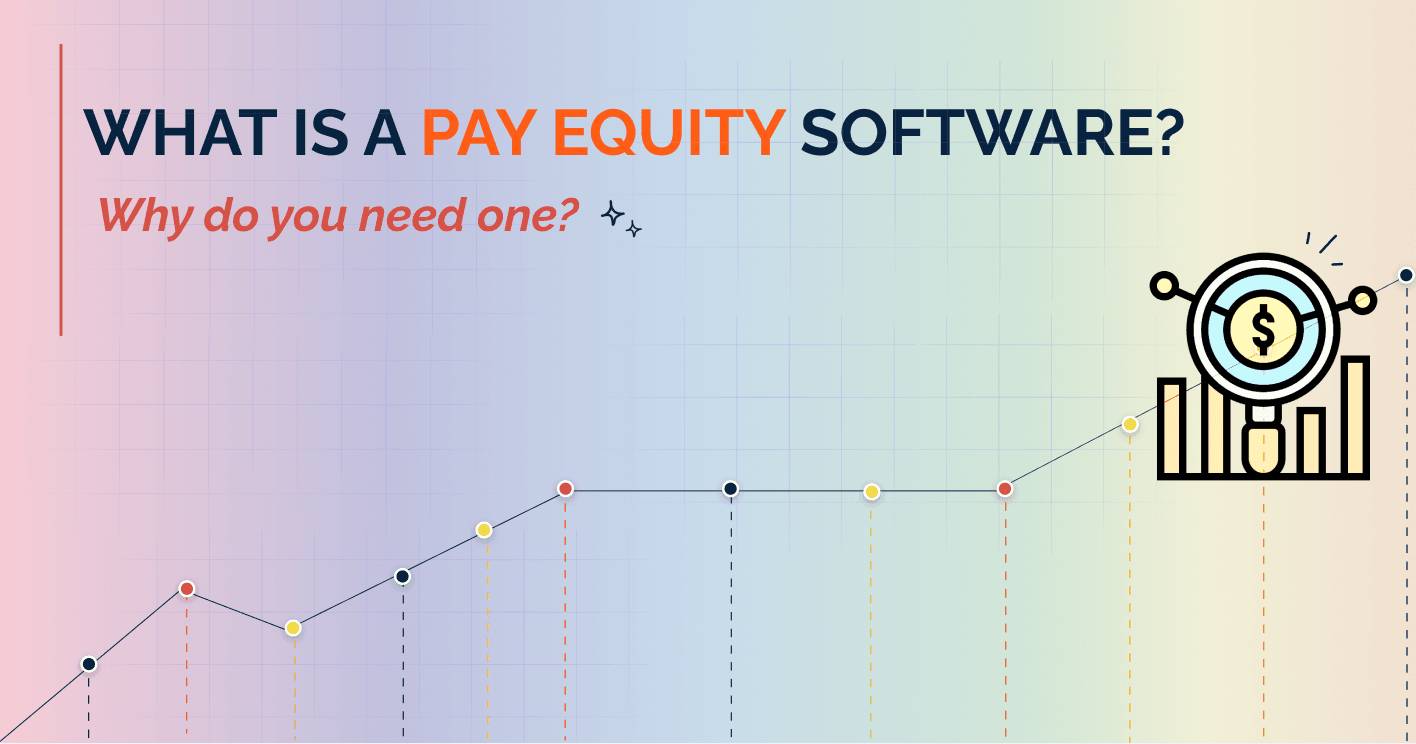 WHAT IS A PAY EQUITY SOFTWARE?

Why do you need one?

$